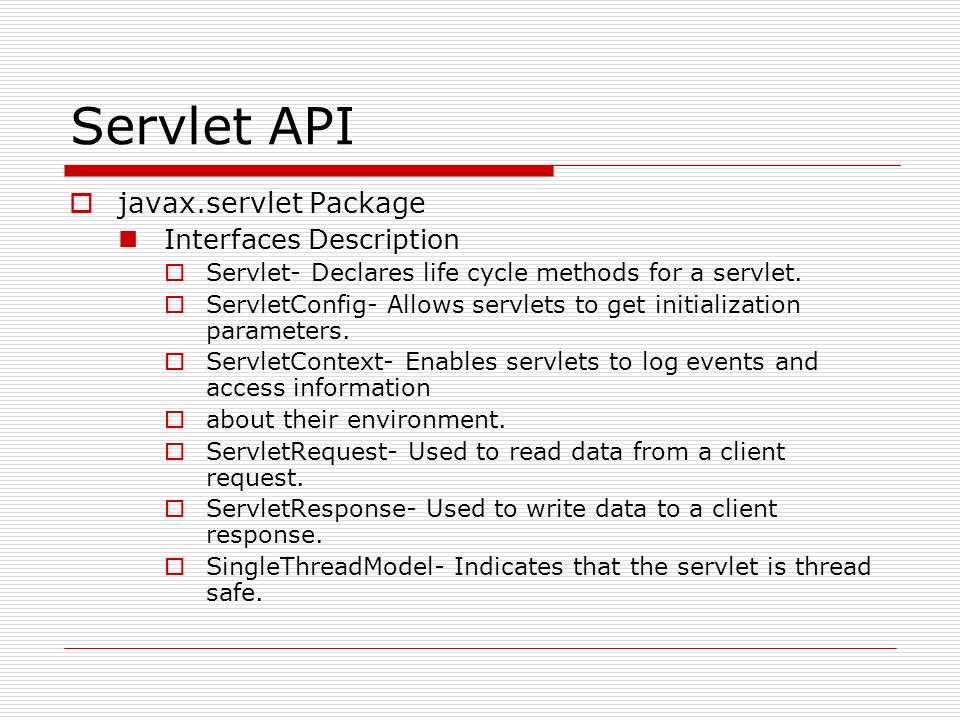 Servlet API

javax.servlet Package

Interfaces Description

Servlet- Declares life cycle methods for a servlet.

ServletConfig- Allows servlets to get initialization parameters.

ServletContext- Enables servlets to log events and access information

about their environment.

ServletRequest- Used to read data from a client request.

ServletResponse- Used to write data to a client response.

SingleThreadModel- Indicates that the servlet is thread safe.